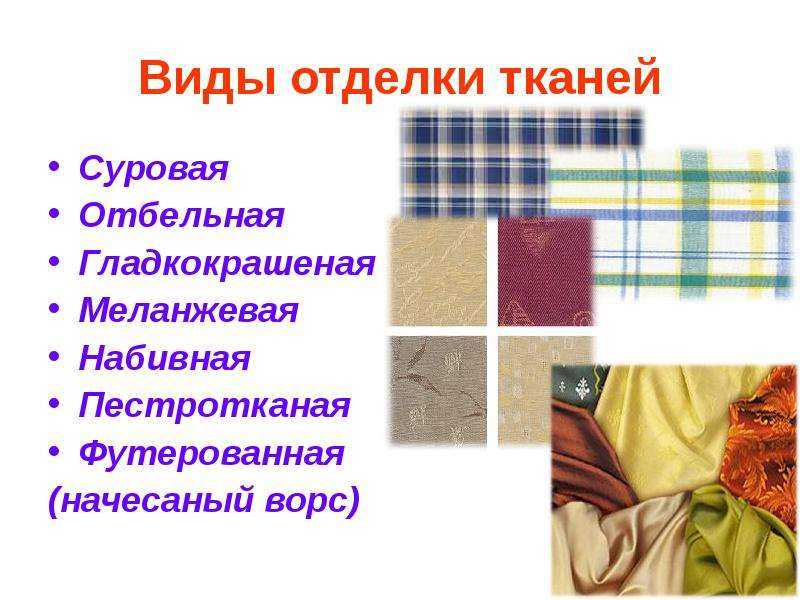 Виды отделки тканей

• Суровая
• Отбельная
• Гладкокрашеная
• Меланжевая
• Набивная
• Пестротканая
• Футерованная (начесаный ворс)